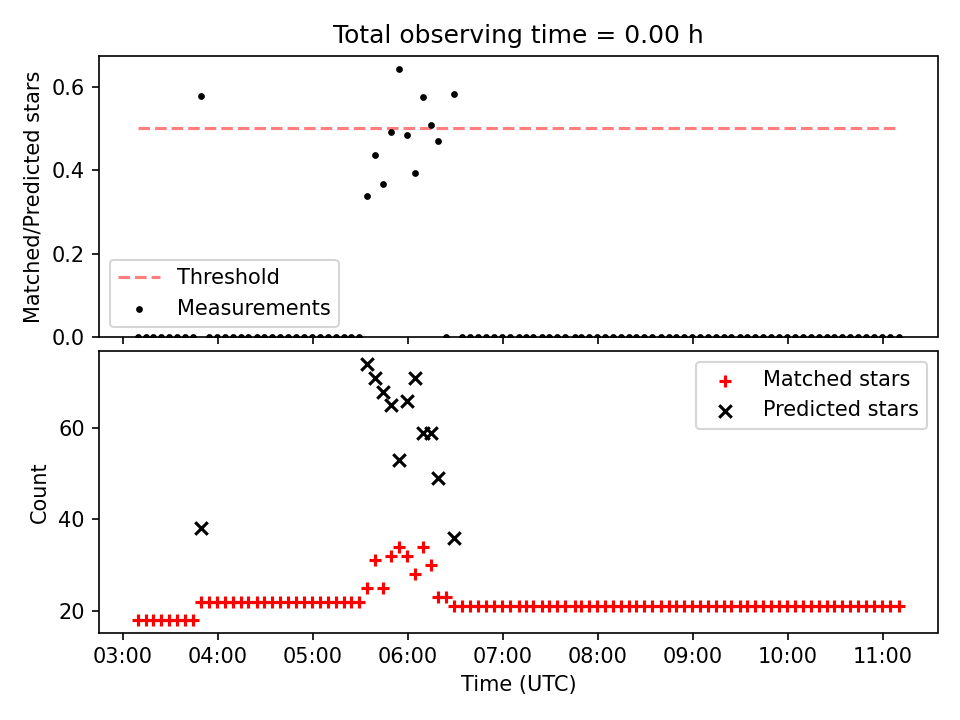 Total observing time = 0.00 h

Matched/Predicted stars

0.6
0.4
0.2
0.0

Threshold
Measurements

Count

60
40
20

Matched stars
Predicted stars

03:00 04:00 05:00 06:00 07:00 08:00 09:00 10:00 11:00

Time (UTC)